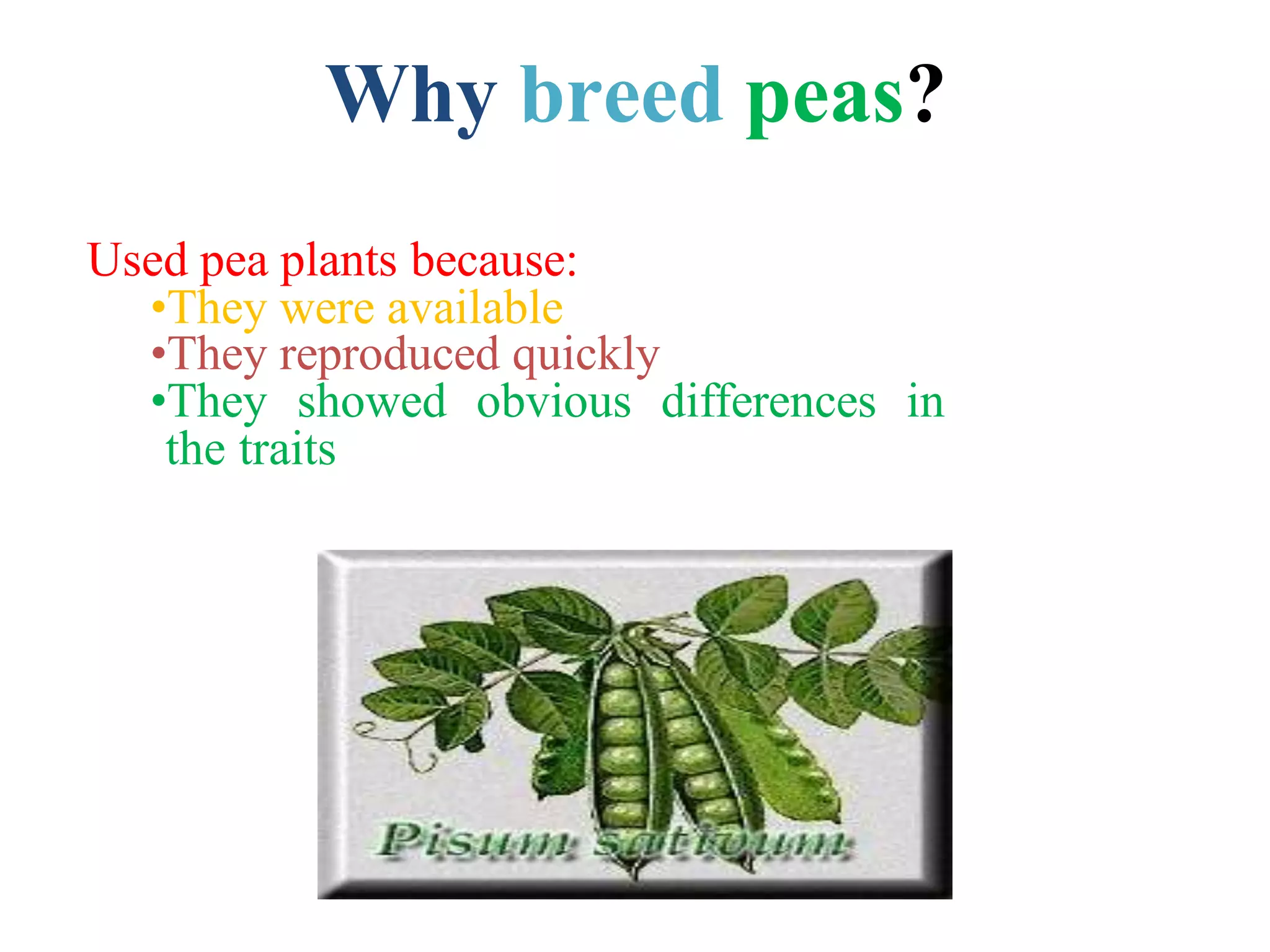 Why breed peas?

Used pea plants because:
•They were available
•They reproduced quickly
•They showed obvious differences in the traits

Pisum sativum